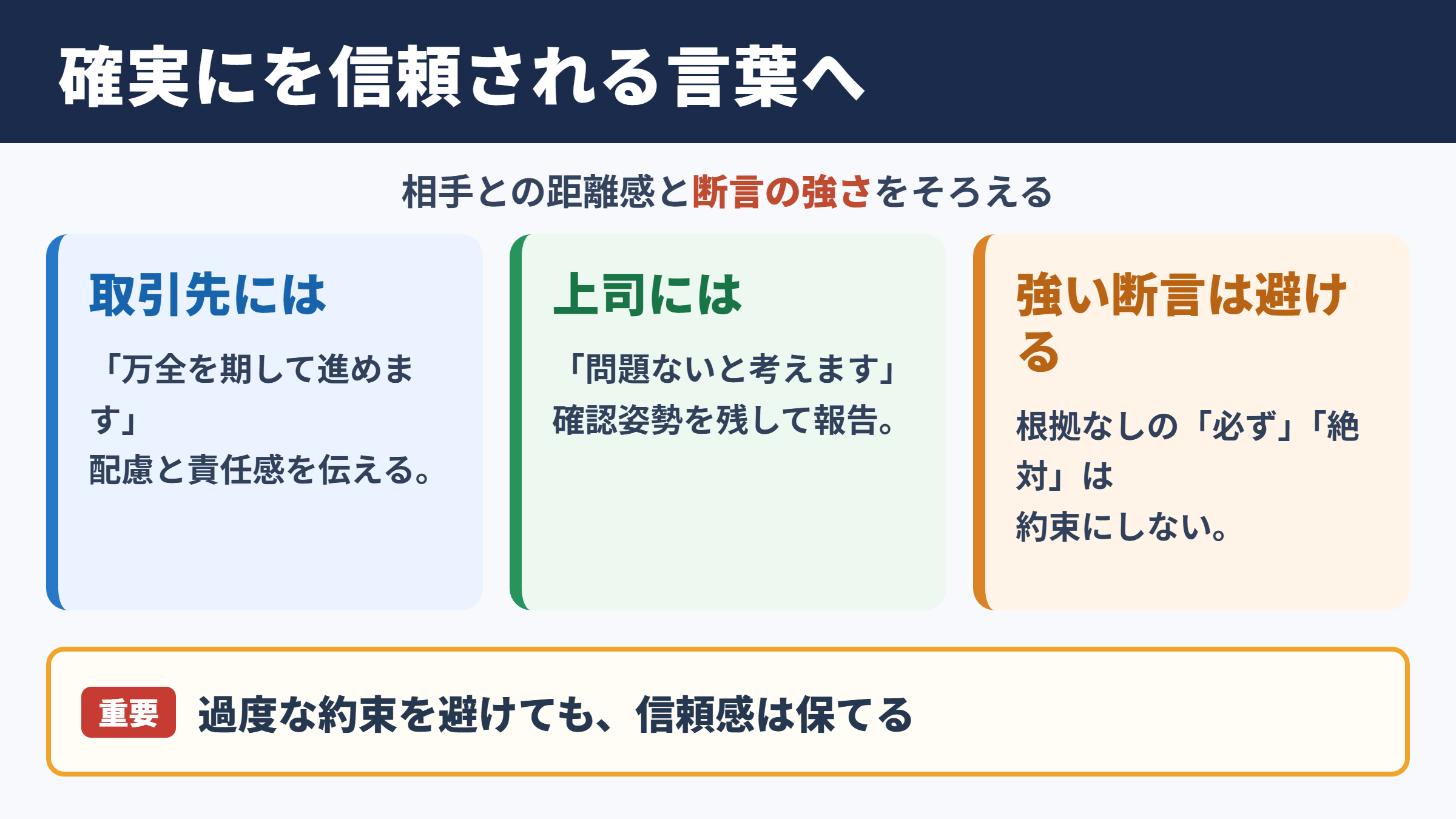 確実にを信頼される言葉へ

相手との距離感と断言の強さをそろえる

取引先には

「万全を期して進めます」
配慮と責任感を伝える。

上司には

「問題ないと考えます」
確認姿勢を残して報告。

強い断言は避ける

根拠なしの「必ず」「絶対」は
約束にしない。

重要 過度な約束を避けても、信頼感は保てる